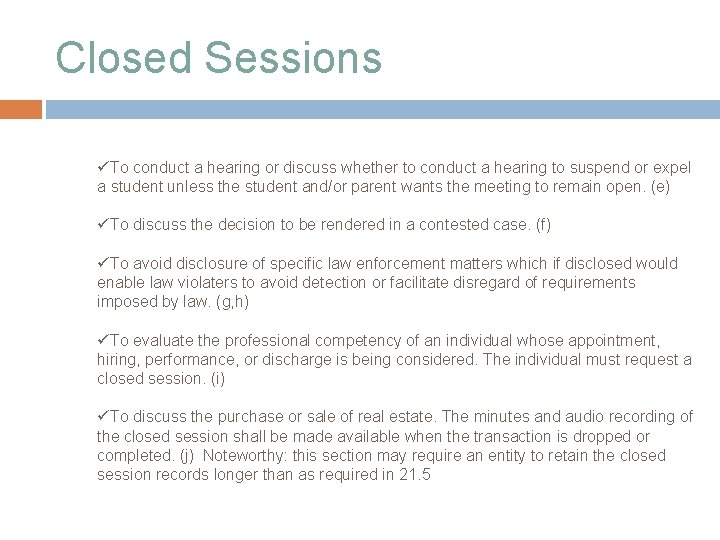 Closed Sessions

✓To conduct a hearing or discuss whether to conduct a hearing to suspend or expel a student unless the student and/or parent wants the meeting to remain open. (e)

✓To discuss the decision to be rendered in a contested case. (f)

✓To avoid disclosure of specific law enforcement matters which if disclosed would enable law violaters to avoid detection or facilitate disregard of requirements imposed by law. (g,h)

✓To evaluate the professional competency of an individual whose appointment, hiring, performance, or discharge is being considered. The individual must request a closed session. (i)

✓To discuss the purchase or sale of real estate. The minutes and audio recording of the closed session shall be made available when the transaction is dropped or completed. (j) Noteworthy: this section may require an entity to retain the closed session records longer than as required in 21.5